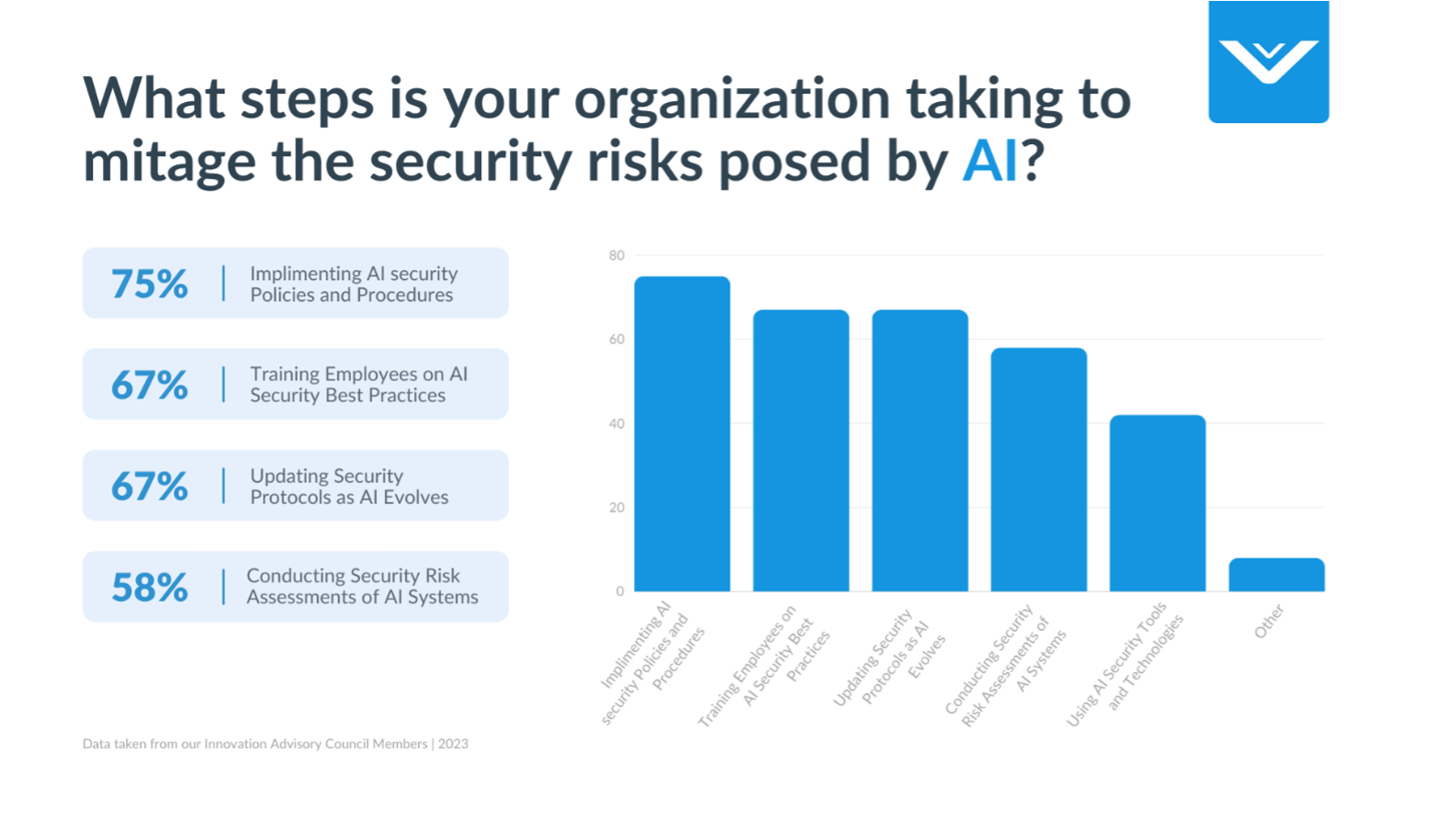 What steps is your organization taking to mitage the security risks posed by AI?

75% | Implimenting AI security Policies and Procedures

67% | Training Employees on AI Security Best Practices

67% | Updating Security Protocols as AI Evolves

58% | Conducting Security Risk Assessments of AI Systems

80
60
40
20
0

Implimenting AI security Policies and Procedures
Training Employees on AI Security Best Practices
Updating Security Protocols as AI Evolves
Conducting Security Risk Assessments of AI Systems
Using AI Security Tools and Technologies
Other

Data taken from our Innovation Advisory Council Members | 2023